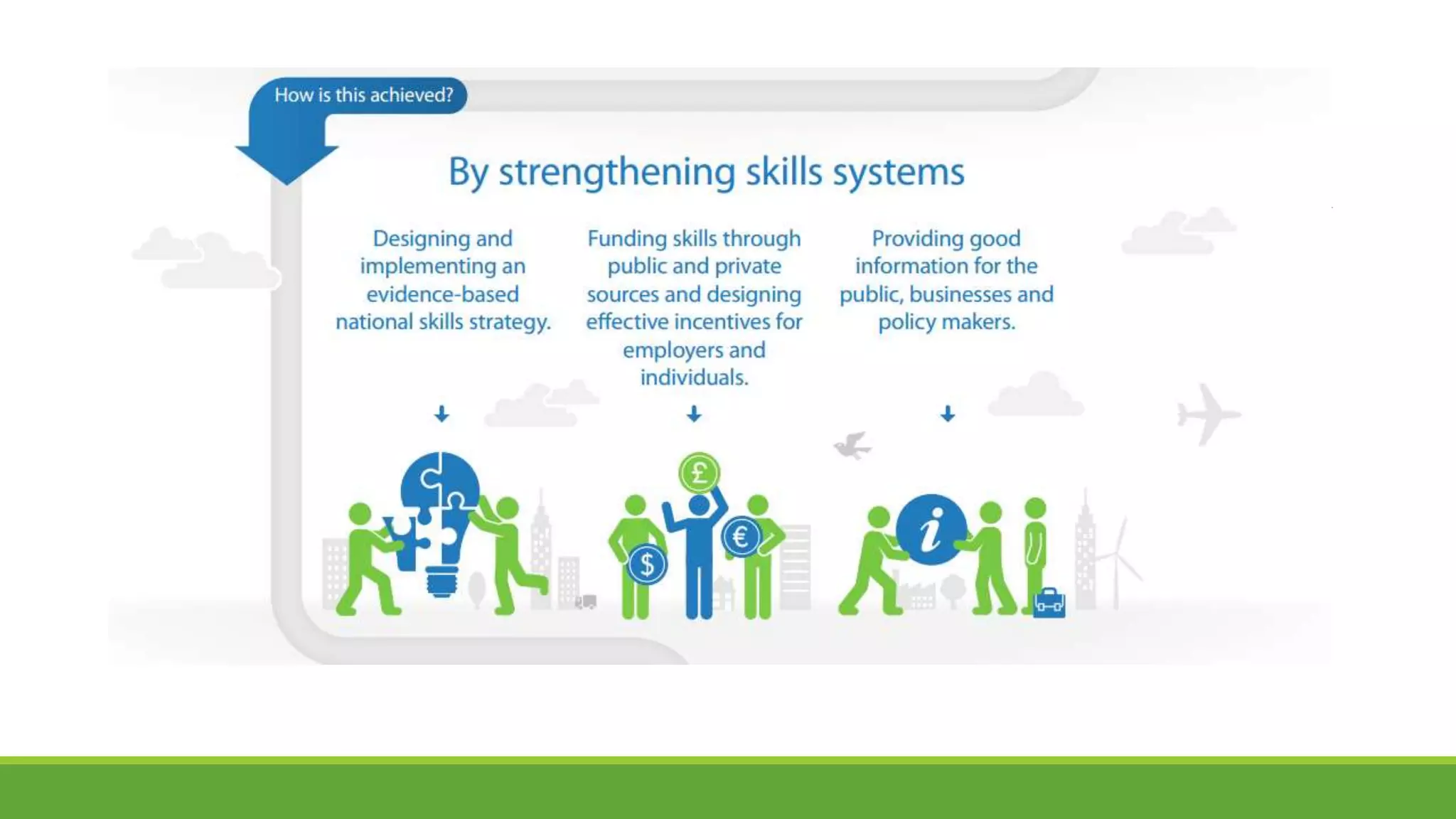 How is this achieved?

By strengthening skills systems

Designing and implementing an evidence-based national skills strategy.

Funding skills through public and private sources and designing effective incentives for employers and individuals.

Providing good information for the public, businesses and policy makers.

£

$

€

i